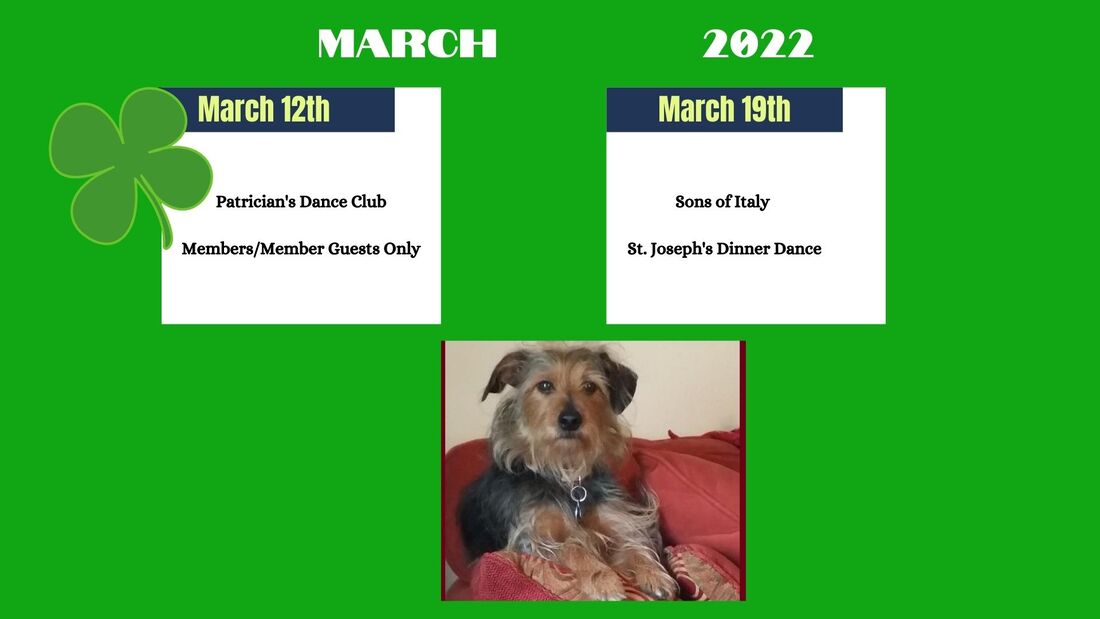 MARCH

2022

March 12th

Patrician's Dance Club

Members/Member Guests Only

March 19th

Sons of Italy

St. Joseph's Dinner Dance